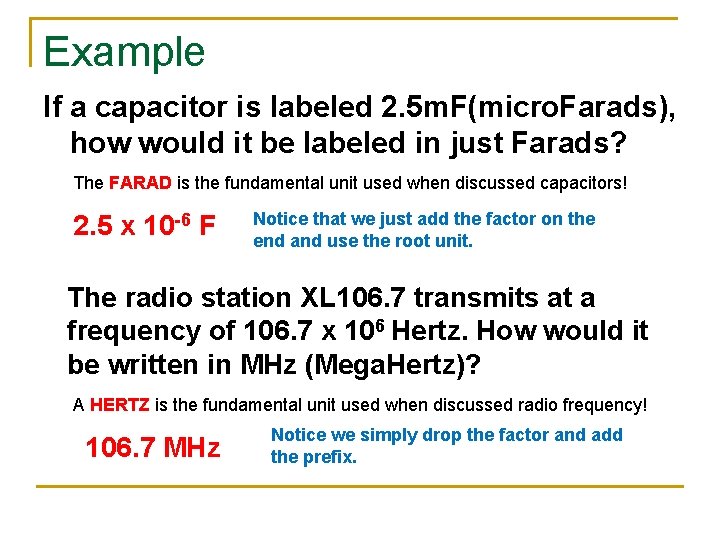 Example

If a capacitor is labeled 2.5mF(microFarads), how would it be labeled in just Farads?

The FARAD is the fundamental unit used when discussed capacitors!

$2.5 \times 10^{-6}$ F

Notice that we just add the factor on the end and use the root unit.

The radio station XL106.7 transmits at a frequency of $106.7 \times 10^{6}$ Hertz. How would it be written in MHz (MegaHertz)?

A HERTZ is the fundamental unit used when discussed radio frequency!

106.7 MHz

Notice we simply drop the factor and add the prefix.